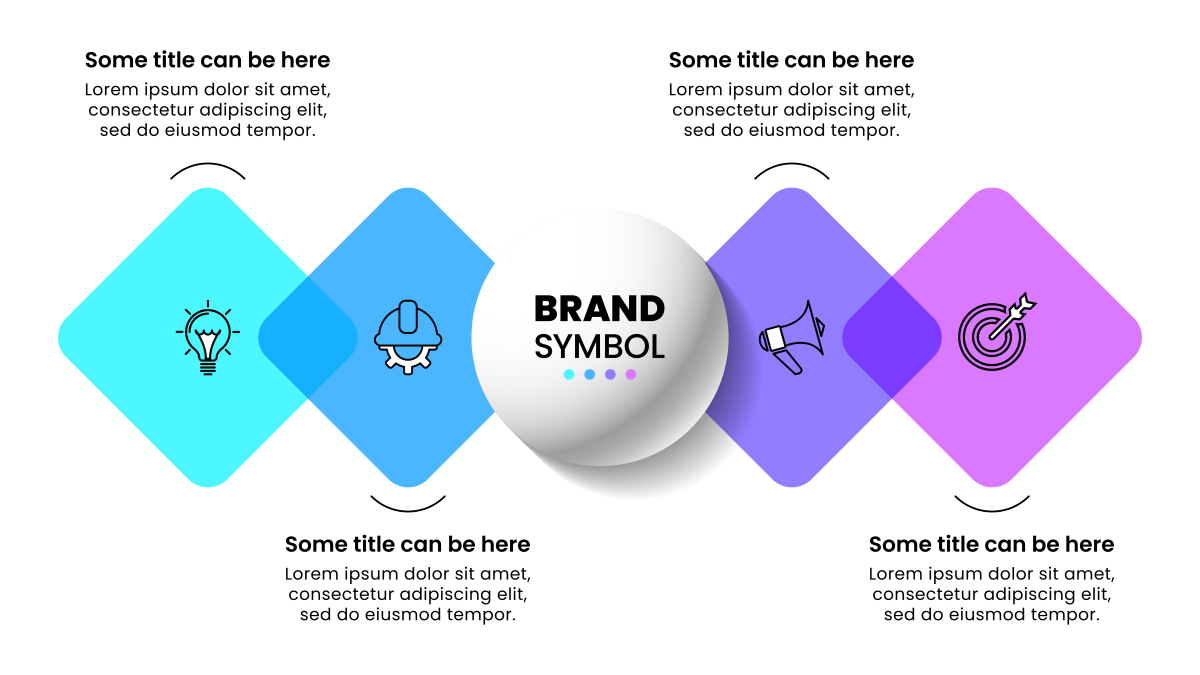 Some title can be here
Lorem ipsum dolor sit amet, consectetur adipiscing elit, sed do eiusmod tempor.

Some title can be here
Lorem ipsum dolor sit amet, consectetur adipiscing elit, sed do eiusmod tempor.

BRAND
SYMBOL

Some title can be here
Lorem ipsum dolor sit amet, consectetur adipiscing elit, sed do eiusmod tempor.

Some title can be here
Lorem ipsum dolor sit amet, consectetur adipiscing elit, sed do eiusmod tempor.